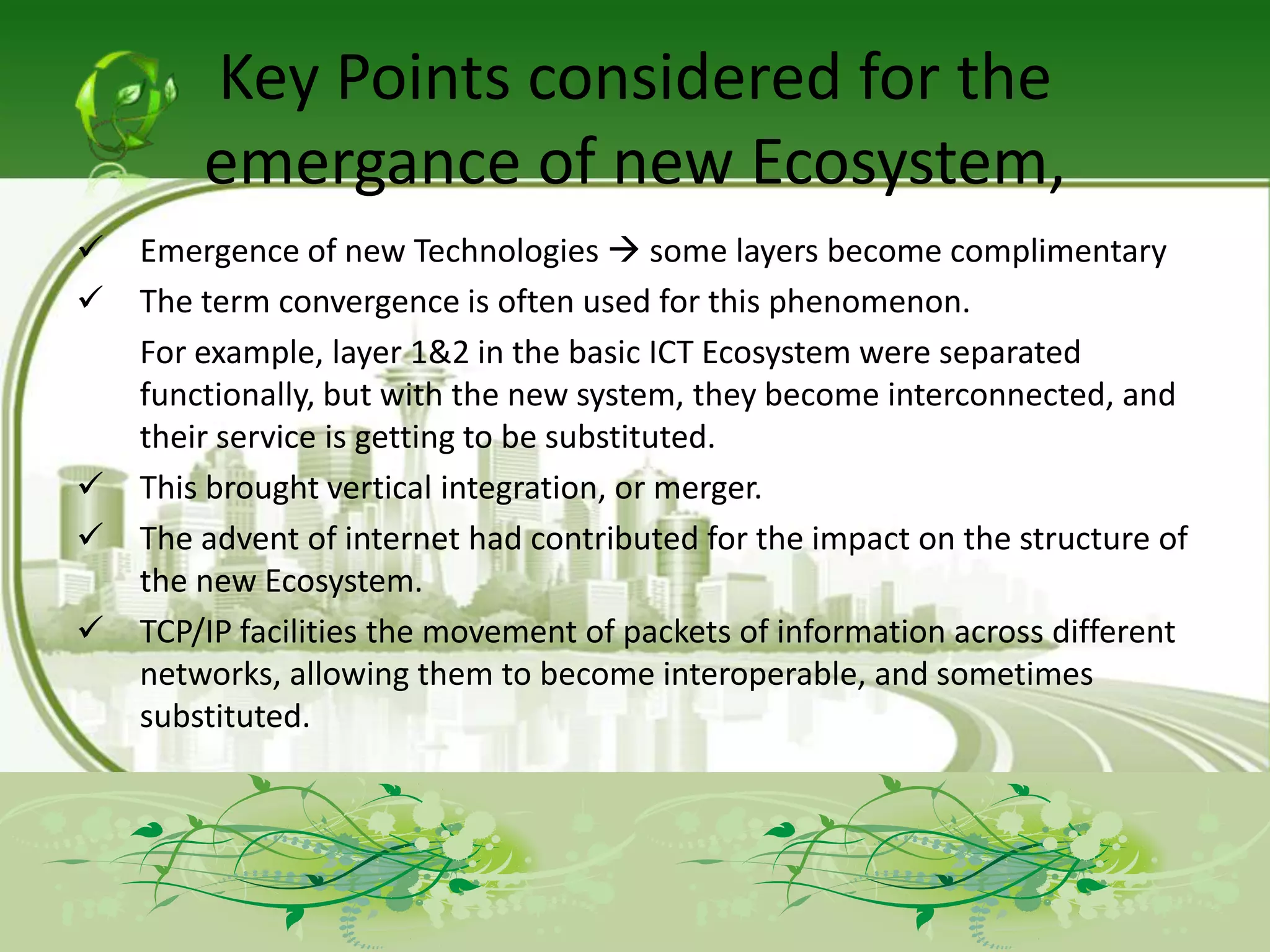 Key Points considered for the emergance of new Ecosystem,

✓ Emergence of new Technologies → some layers become complimentary
✓ The term convergence is often used for this phenomenon.
For example, layer 1&2 in the basic ICT Ecosystem were separated functionally, but with the new system, they become interconnected, and their service is getting to be substituted.
✓ This brought vertical integration, or merger.
✓ The advent of internet had contributed for the impact on the structure of the new Ecosystem.
✓ TCP/IP facilities the movement of packets of information across different networks, allowing them to become interoperable, and sometimes substituted.